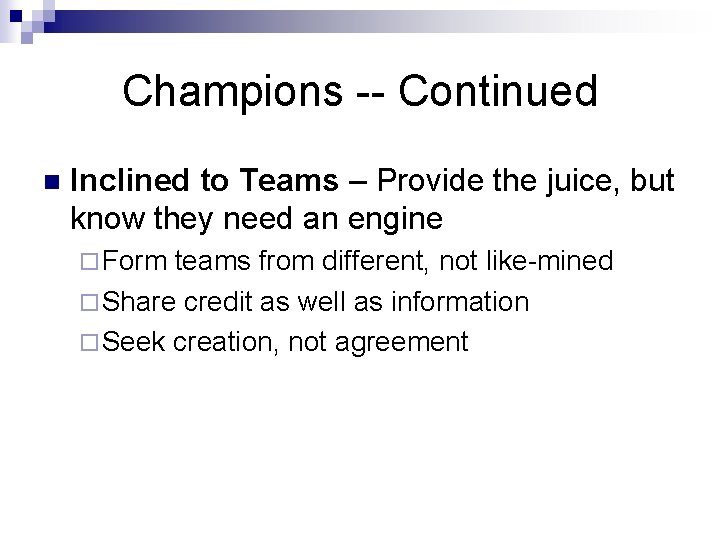 Champions -- Continued

Inclined to Teams – Provide the juice, but know they need an engine

Form teams from different, not like-mined

Share credit as well as information

Seek creation, not agreement